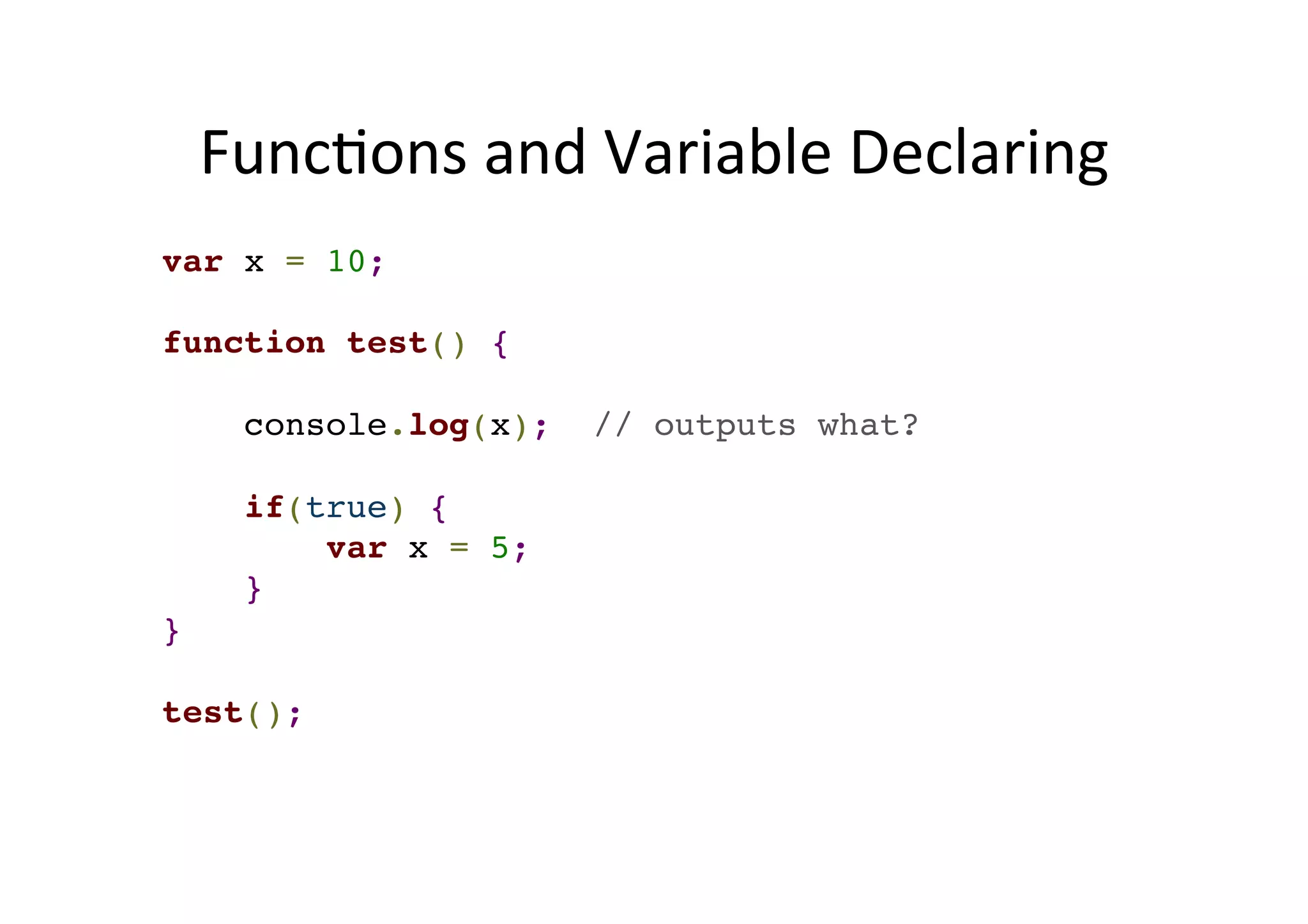 Functions and Variable Declaring

var x = 10;

function test() {

    console.log(x);  // outputs what?

    if(true) {
        var x = 5;
    }
}

test();